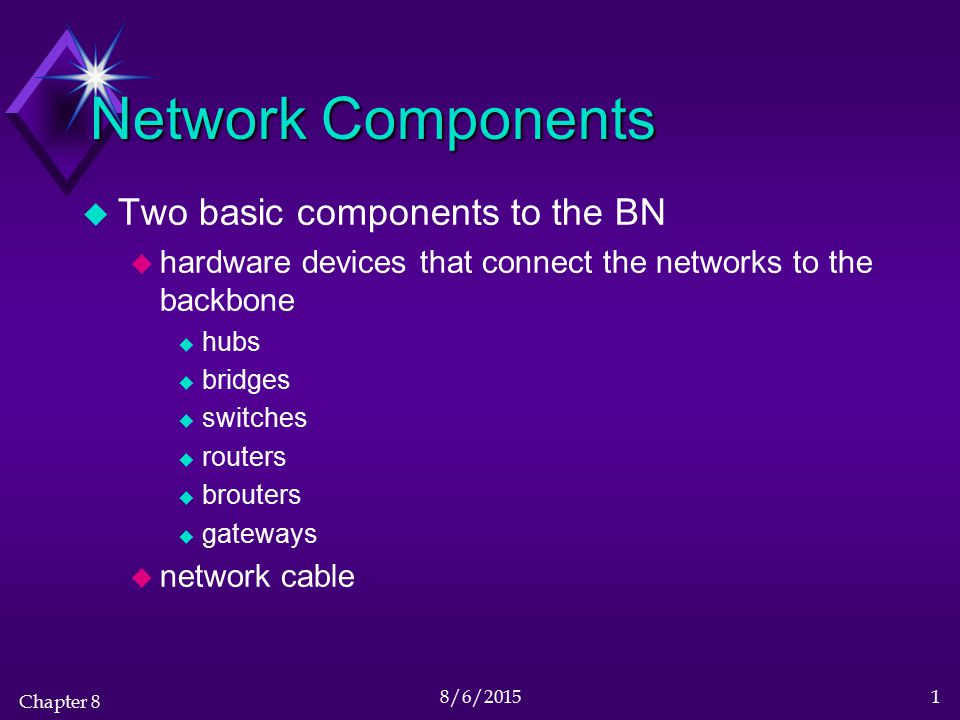 Network Components

Two basic components to the BN

hardware devices that connect the networks to the backbone

hubs

bridges

switches

routers

brouters

gateways

network cable

Chapter 8

8/6/2015

1